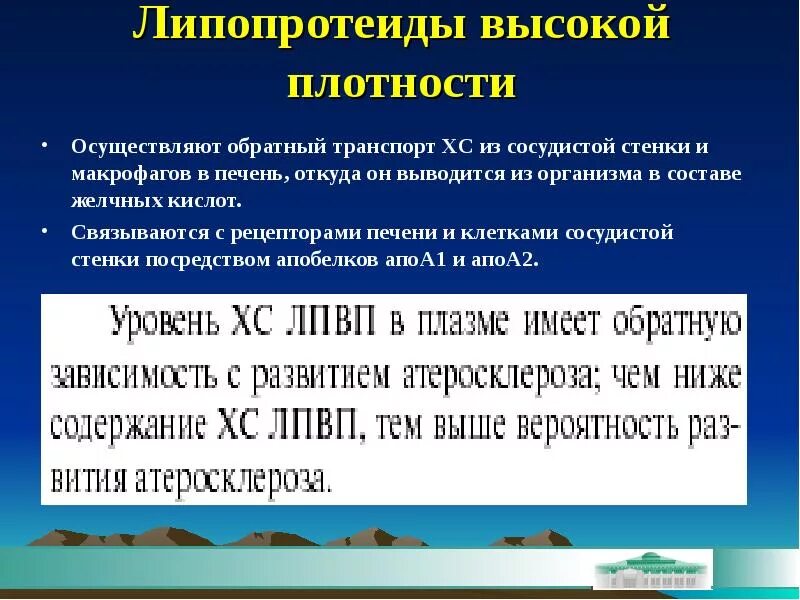 Липопротеиды высокой плотности

• Осуществляют обратный транспорт ХС из сосудистой стенки и макрофагов в печень, откуда он выводится из организма в составе желчных кислот.

• Связываются с рецепторами печени и клетками сосудистой стенки посредством апобелков апоА1 и апоА2.

Уровень ХС ЛПВП в плазме имеет обратную зависимость с развитием атеросклероза; чем ниже содержание ХС ЛПВП, тем выше вероятность развития атеросклероза.